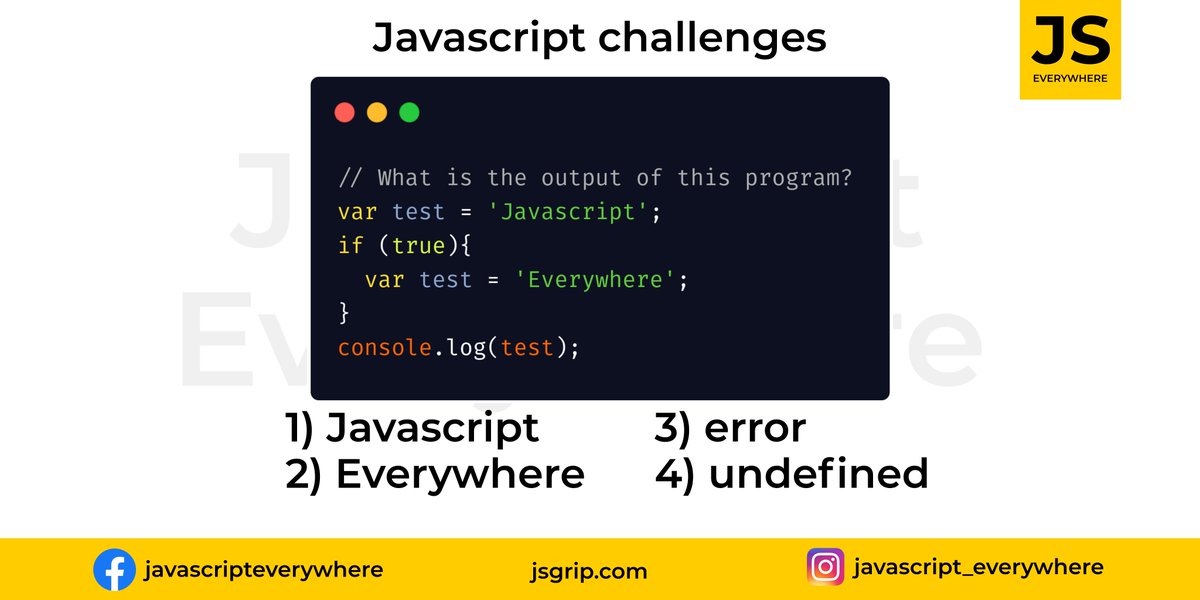 Javascript challenges

JS
EVERYWHERE

// What is the output of this program?
var test = 'Javascript';
if (true){
  var test = 'Everywhere';
}
console.log(test);

1) Javascript
2) Everywhere
3) error
4) undefined

javascripteverywhere
jsgrip.com
javascript_everywhere